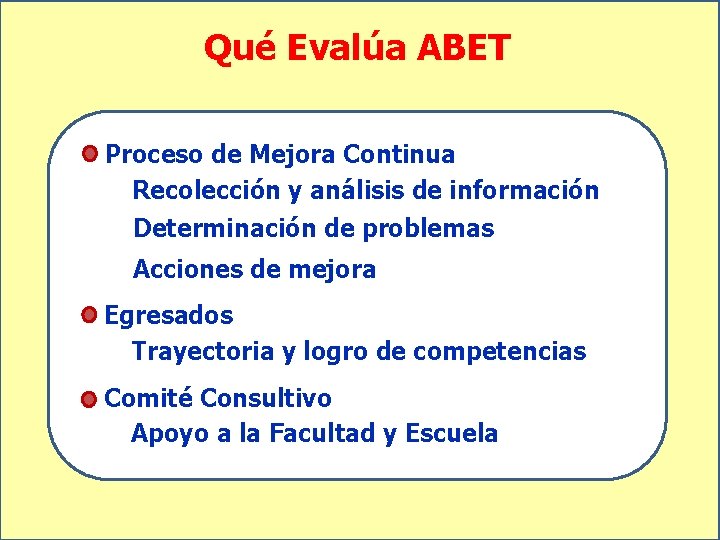 Qué Evalúa ABET

Proceso de Mejora Continua

Recolección y análisis de información

Determinación de problemas

Acciones de mejora

Egresados

Trayectoria y logro de competencias

Comité Consultivo

Apoyo a la Facultad y Escuela